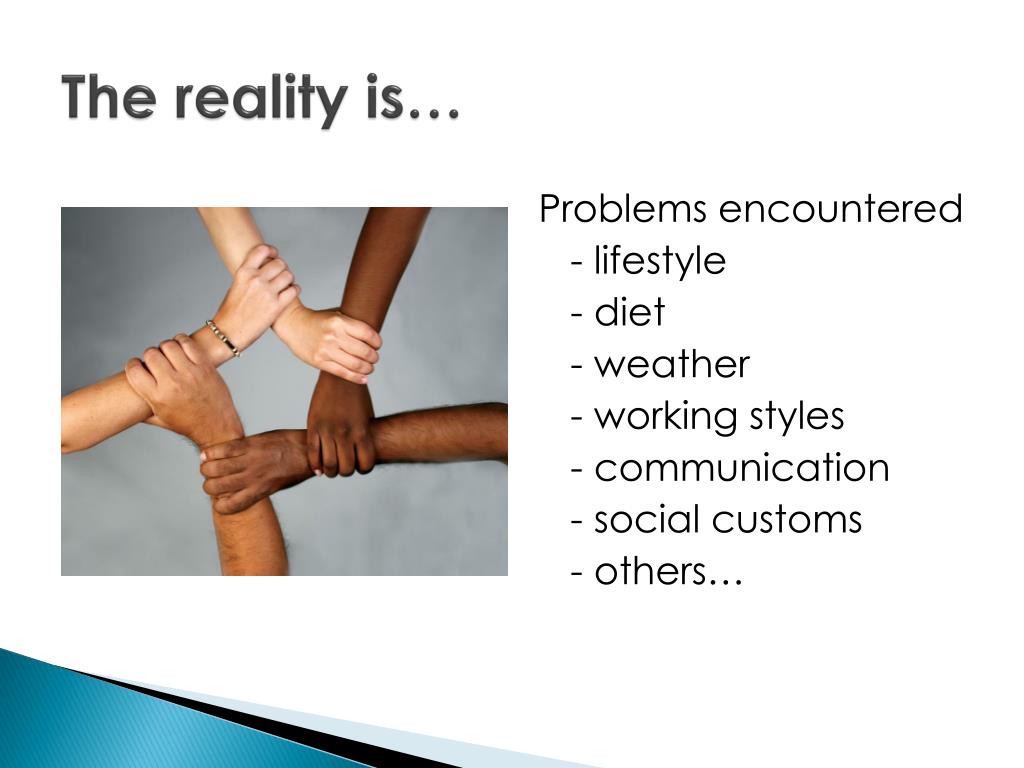 The reality is…

Problems encountered
- lifestyle
- diet
- weather
- working styles
- communication
- social customs
- others…